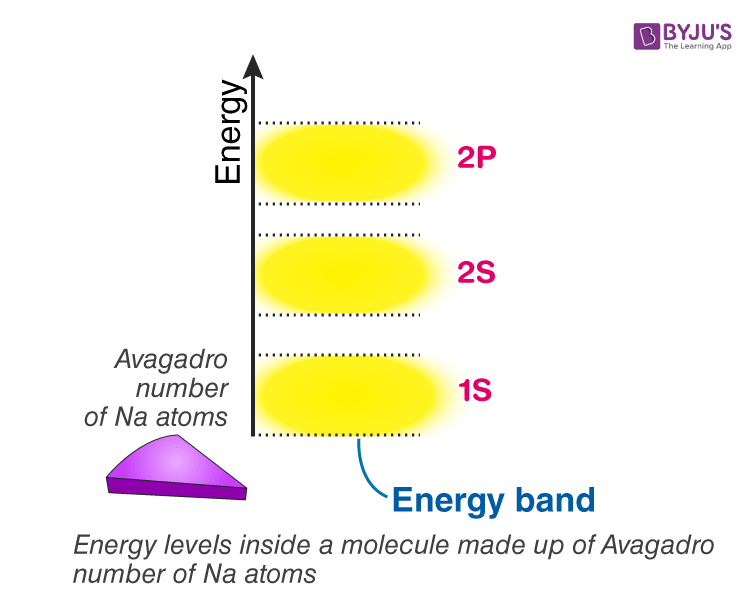 BYJU'S
The Learning App

Energy

2P

2S

1S

Avagadro number of Na atoms

Energy band

Energy levels inside a molecule made up of Avagadro number of Na atoms